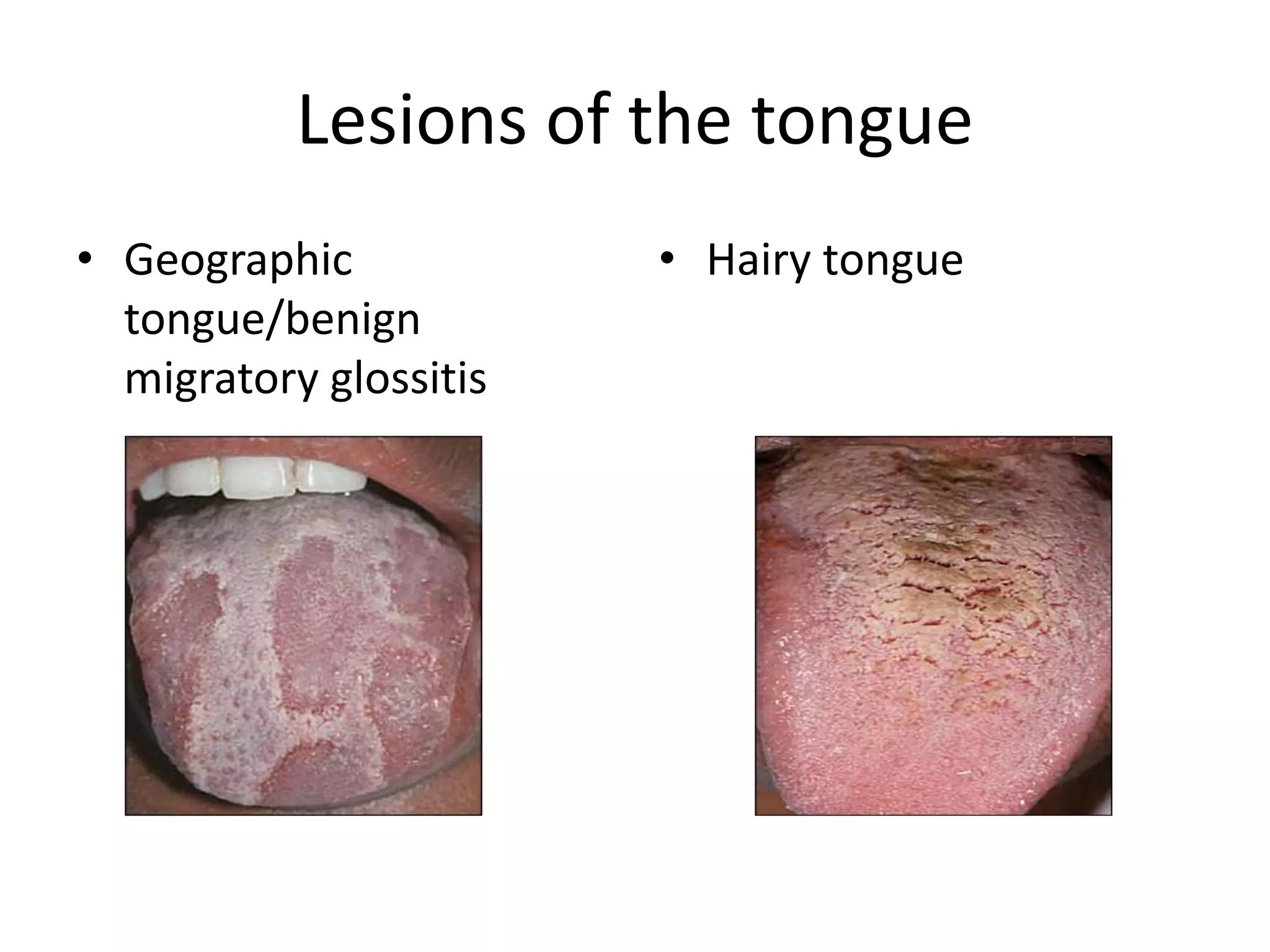 Lesions of the tongue

• Geographic tongue/benign migratory glossitis

• Hairy tongue